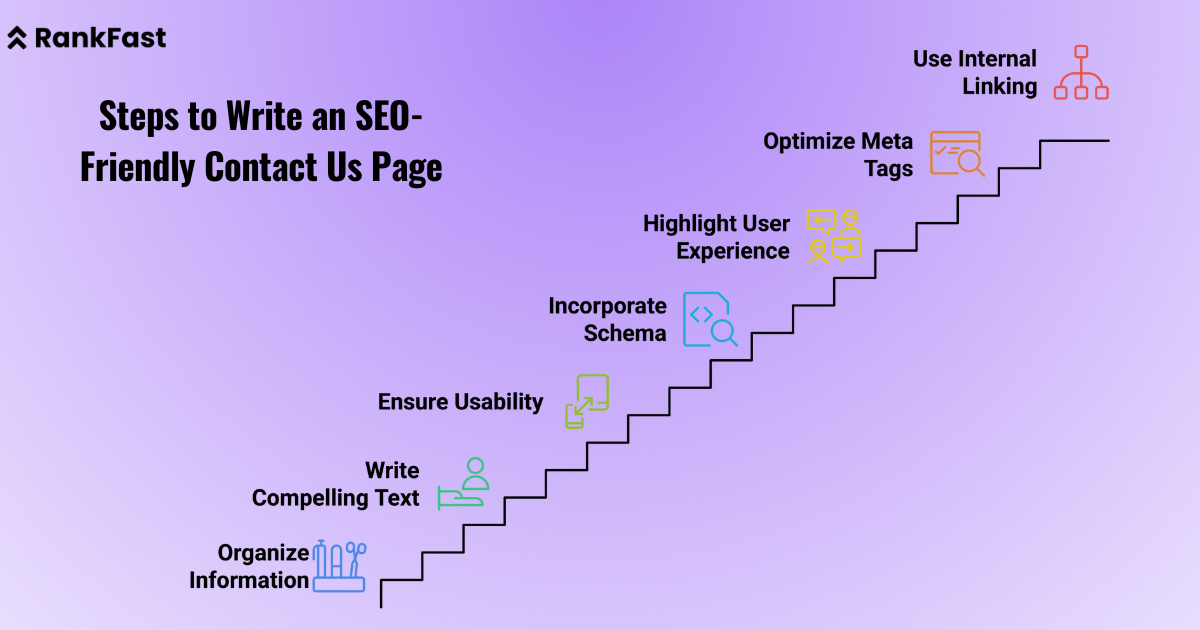 RankFast

Steps to Write an SEO-Friendly Contact Us Page

Use Internal Linking

Optimize Meta Tags

Highlight User Experience

Incorporate Schema

Ensure Usability

Write Compelling Text

Organize Information